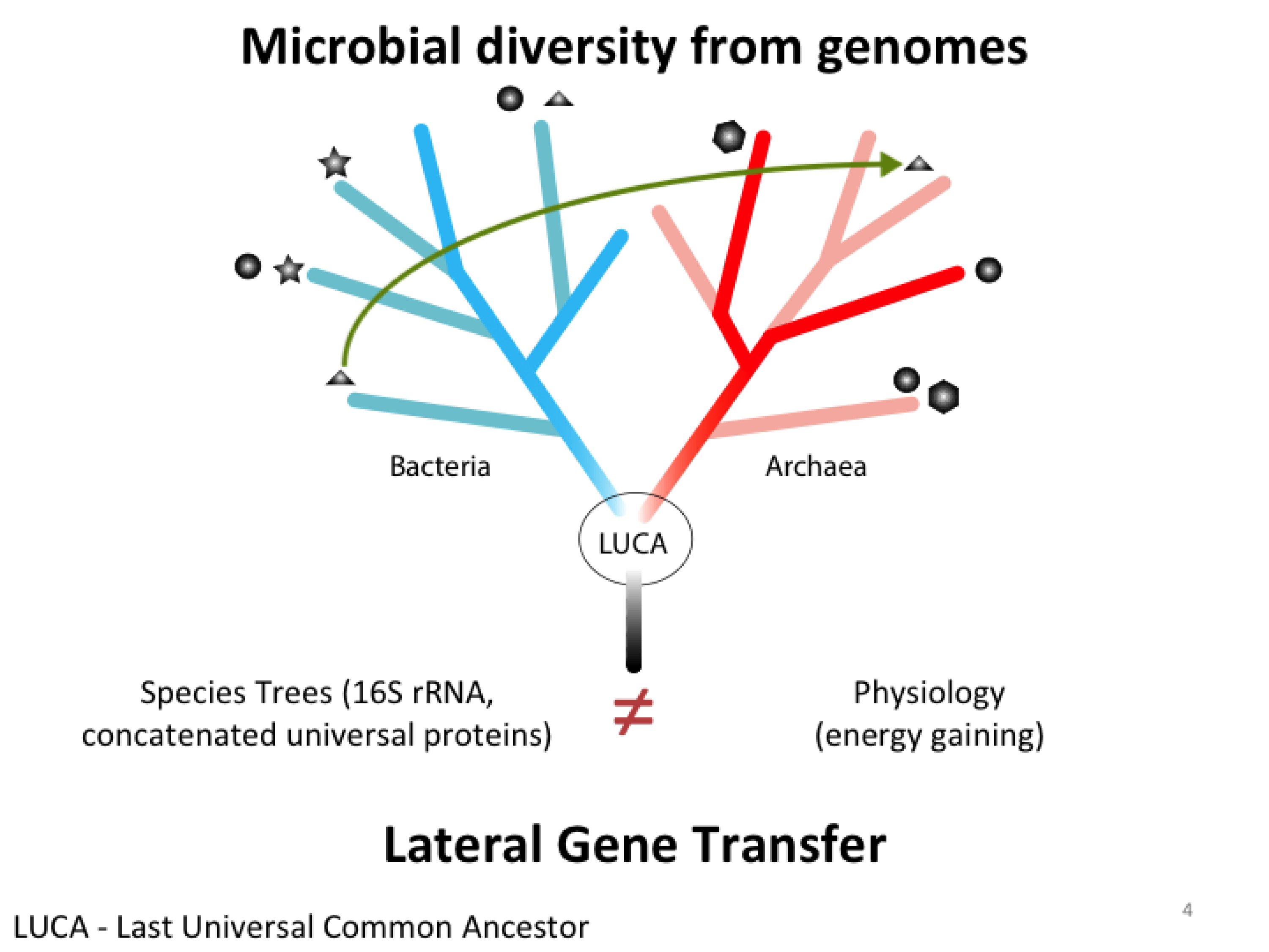 Microbial diversity from genomes

Bacteria

Archaea

LUCA

Species Trees (16S rRNA, concatenated universal proteins)

$\neq$

Physiology (energy gaining)

Lateral Gene Transfer

LUCA - Last Universal Common Ancestor

4